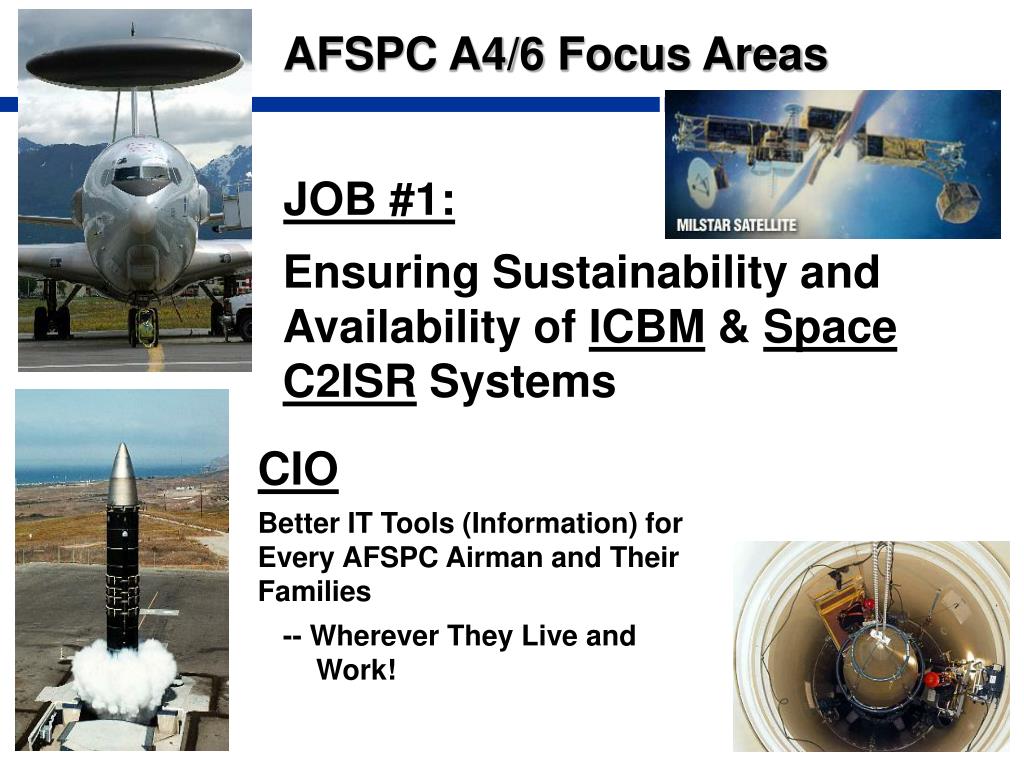 AFSPC A4/6 Focus Areas

MILSTAR SATELLITE

JOB #1:

Ensuring Sustainability and Availability of ICBM & Space C2ISR Systems

CIO

Better IT Tools (Information) for Every AFSPC Airman and Their Families

-- Wherever They Live and Work!